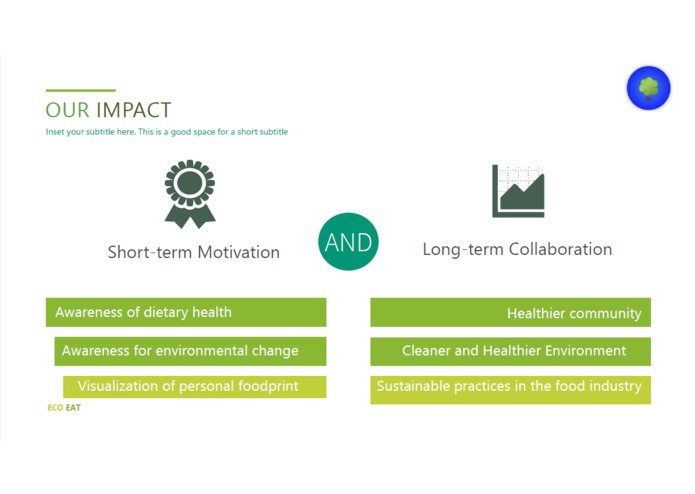 OUR IMPACT

Inset your subtitle here. This is a good space for a short subtitle

Short-term Motivation

AND

Long-term Collaboration

Awareness of dietary health

Awareness for environmental change

Visualization of personal foodprint

Healthier community

Cleaner and Healthier Environment

Sustainable practices in the food industry

ECO EAT